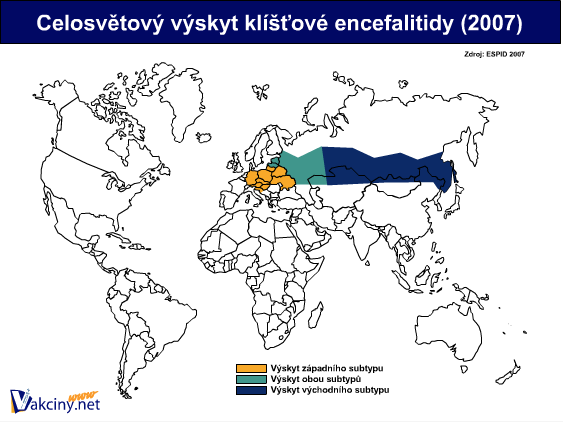 Celosvětový výskyt klíšťové encefalitidy (2007)

Zdroj: ESPID 2007

Výskyt západního subtypu
Výskyt obou subtypů
Výskyt východního subtypu

www
Vakciny.net